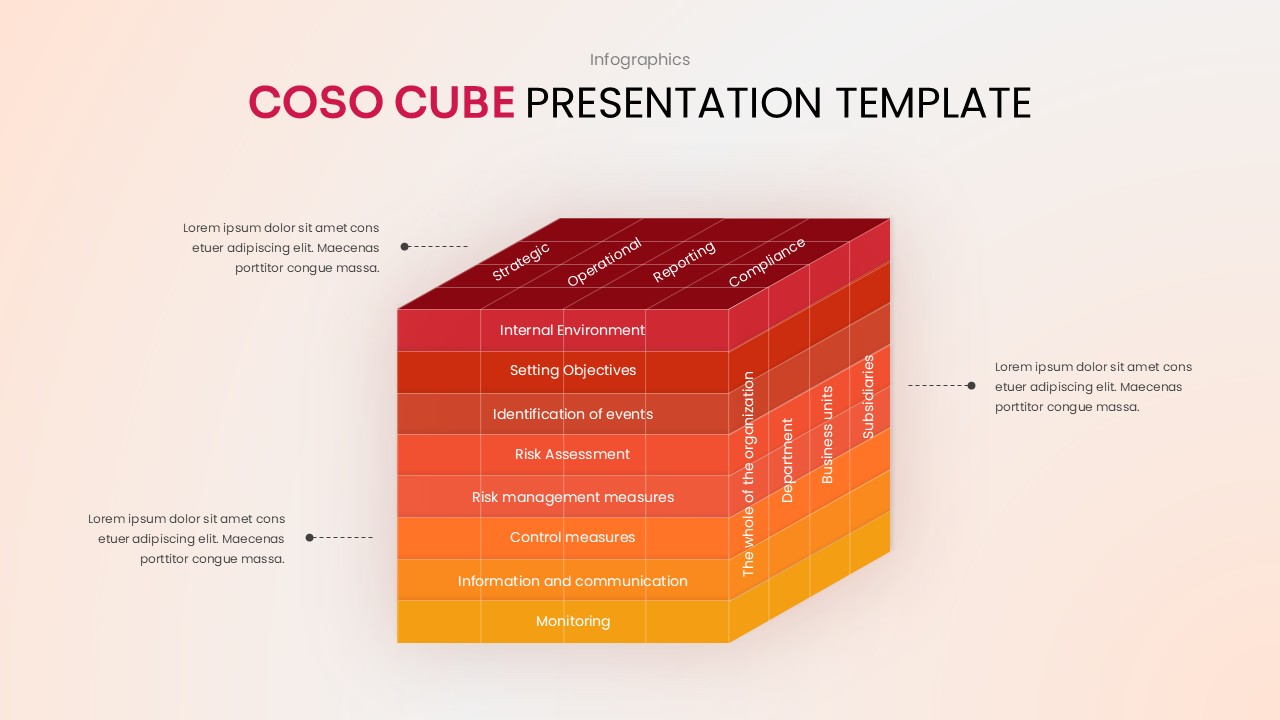 Infographics

COSO CUBE PRESENTATION TEMPLATE

Lorem ipsum dolor sit amet cons etuer adipiscing elit. Maecenas porttitor congue massa.

Strategic

Operational

Reporting

Compliance

Internal Environment

Setting Objectives

Identification of events

Risk Assessment

Risk management measures

Control measures

Information and communication

Monitoring

The whole of the organization

Department

Business units

Subsidiaries

Lorem ipsum dolor sit amet cons etuer adipiscing elit. Maecenas porttitor congue massa.

Lorem ipsum dolor sit amet cons etuer adipiscing elit. Maecenas porttitor congue massa.